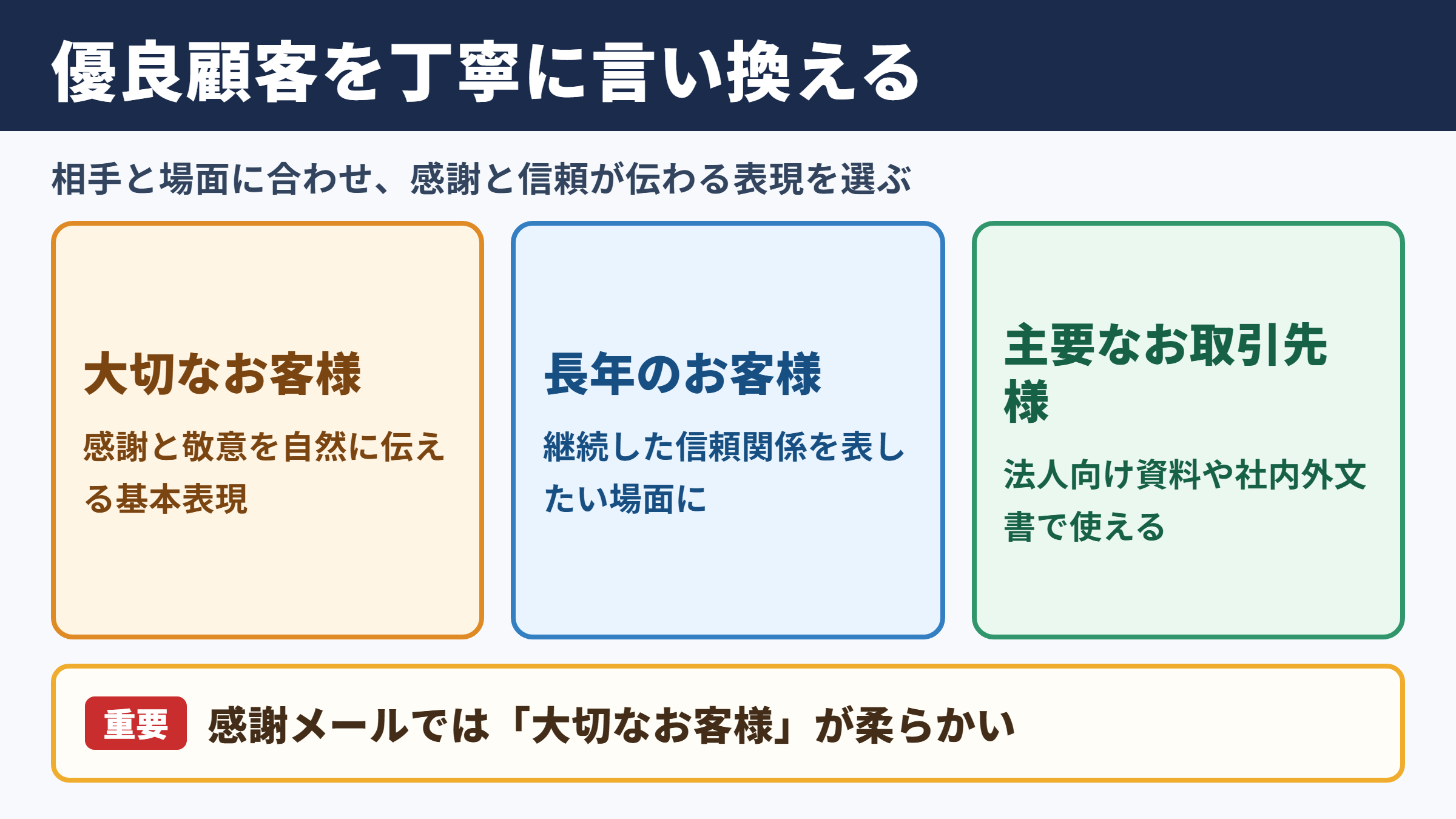 優良顧客を丁寧に言い換える

相手と場面に合わせ、感謝と信頼が伝わる表現を選ぶ

大切なお客様

感謝と敬意を自然に伝える基本表現

長年のお客様

継続した信頼関係を表したい場面に

主要なお取引先様

法人向け資料や社内外文書で使える

重要 感謝メールでは「大切なお客様」が柔らかい